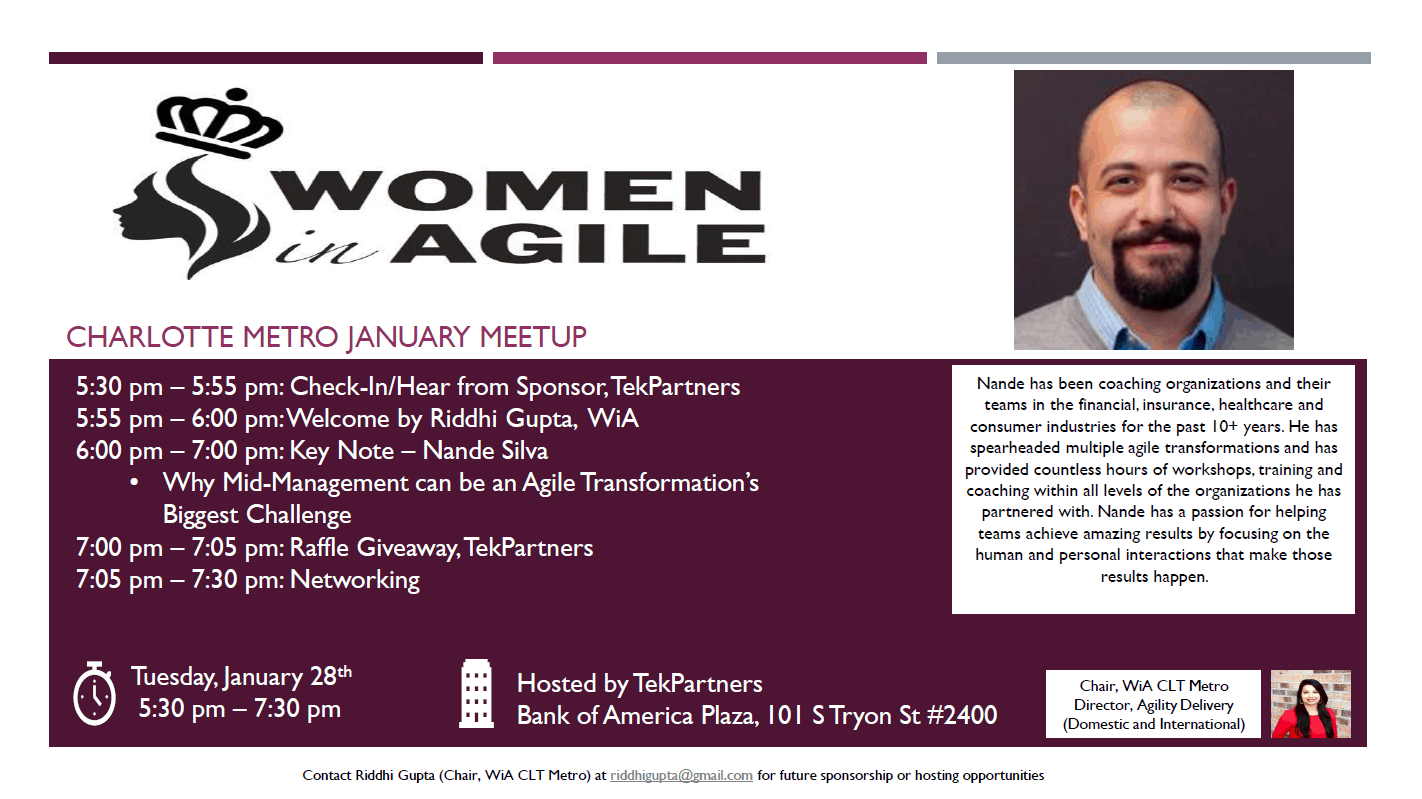 WOMEN in AGILE

CHARLOTTE METRO JANUARY MEETUP

5:30 pm – 5:55 pm: Check-In/Hear from Sponsor, TekPartners
5:55 pm – 6:00 pm: Welcome by Riddhi Gupta, WiA
6:00 pm – 7:00 pm: Key Note – Nande Silva
• Why Mid-Management can be an Agile Transformation's Biggest Challenge
7:00 pm – 7:05 pm: Raffle Giveaway, TekPartners
7:05 pm – 7:30 pm: Networking

Nande has been coaching organizations and their teams in the financial, insurance, healthcare and consumer industries for the past 10+ years. He has spearheaded multiple agile transformations and has provided countless hours of workshops, training and coaching within all levels of the organizations he has partnered with. Nande has a passion for helping teams achieve amazing results by focusing on the human and personal interactions that make those results happen.

Tuesday, January 28$^{th}$
5:30 pm – 7:30 pm

Hosted by TekPartners
Bank of America Plaza, 101 S Tryon St #2400

Chair, WiA CLT Metro
Director, Agility Delivery
(Domestic and International)

Contact Riddhi Gupta (Chair, WiA CLT Metro) at riddhigupta@gmail.com for future sponsorship or hosting opportunities